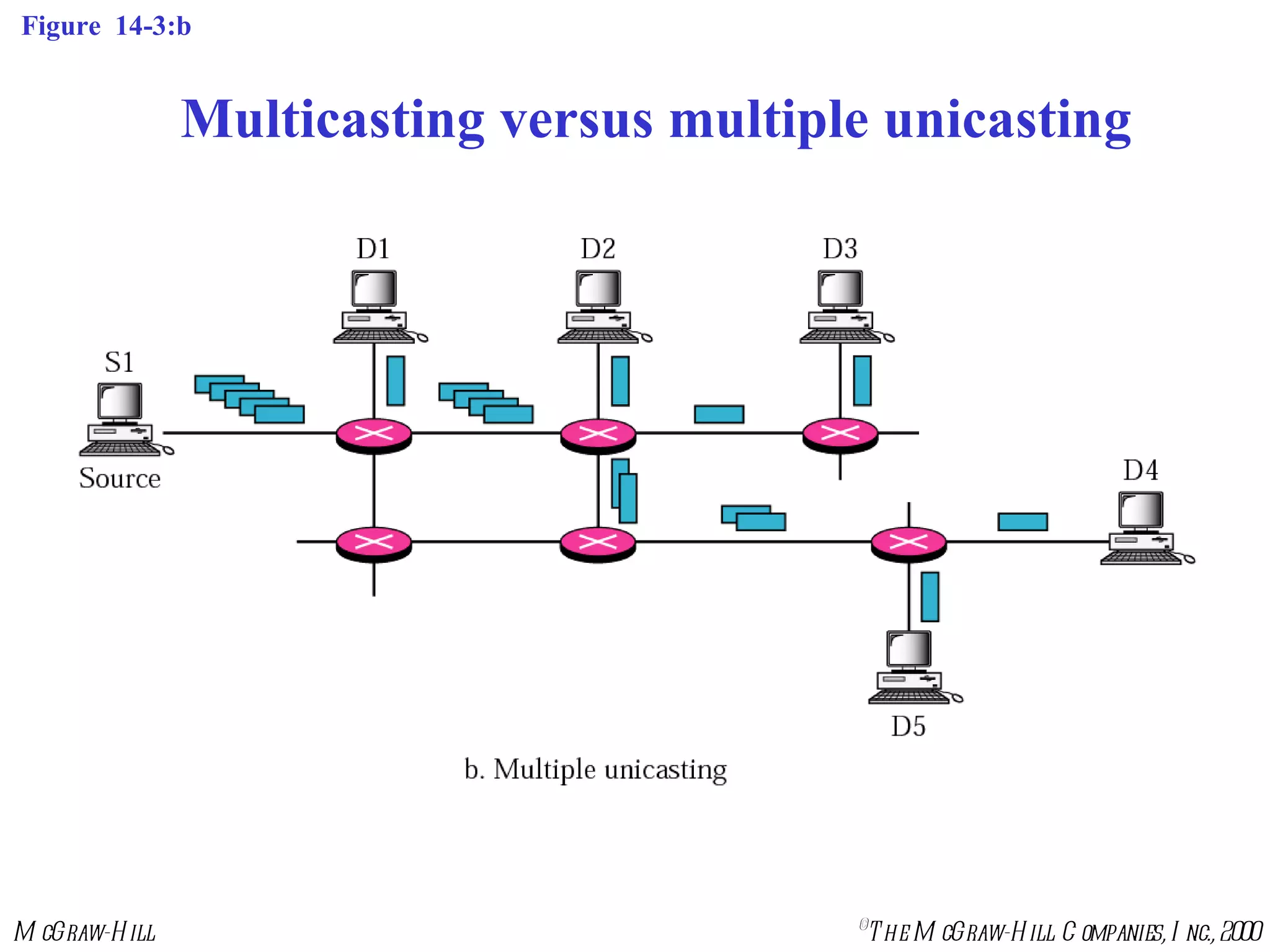 Figure 14-3:b

Multicasting versus multiple unicasting

D1
D2
D3
S1
Source
D4
D5

b. Multiple unicasting

McGraw-Hill

©The McGraw-Hill Companies, Inc., 2000